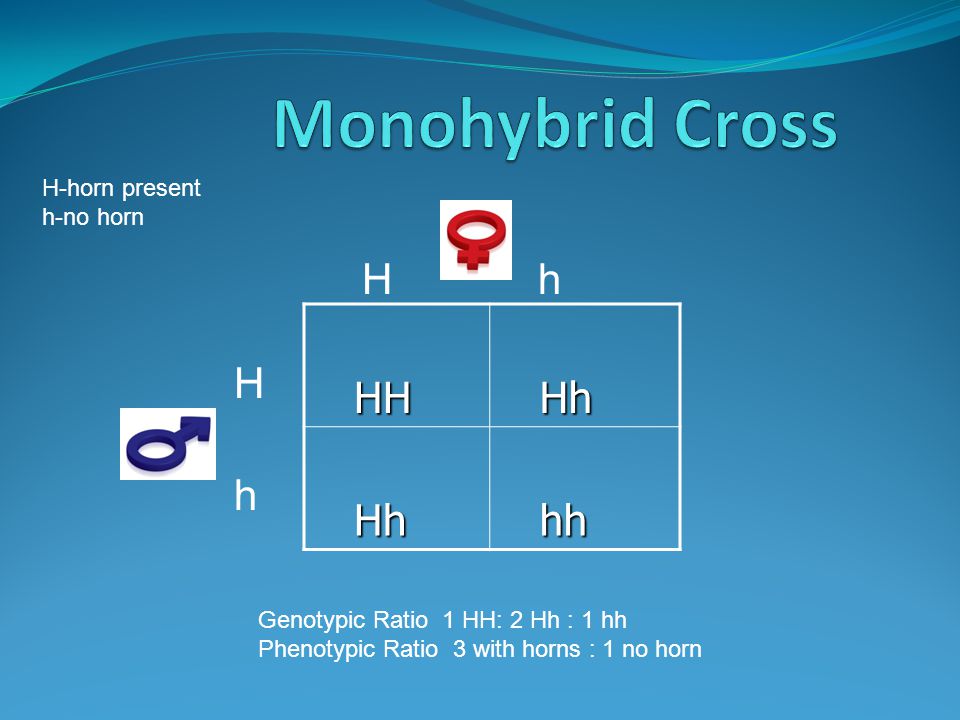 Monohybrid Cross

H-horn present
h-no horn

|   | H | h |
|---|---|---|
| H | HH | Hh |
| h | Hh | hh |

Genotypic Ratio 1 HH: 2 Hh : 1 hh
Phenotypic Ratio 3 with horns : 1 no horn